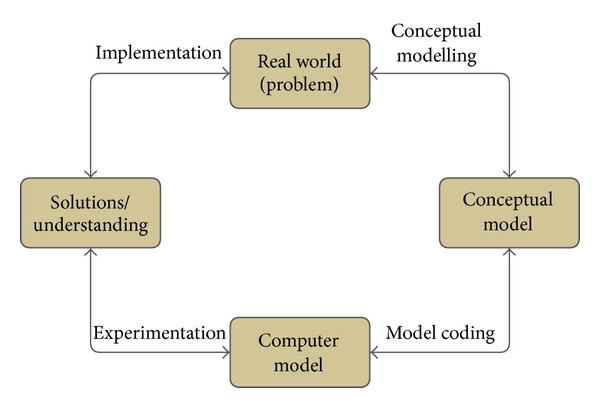 Implementation

Real world (problem)

Conceptual modelling

Solutions/ understanding

Conceptual model

Experimentation

Computer model

Model coding